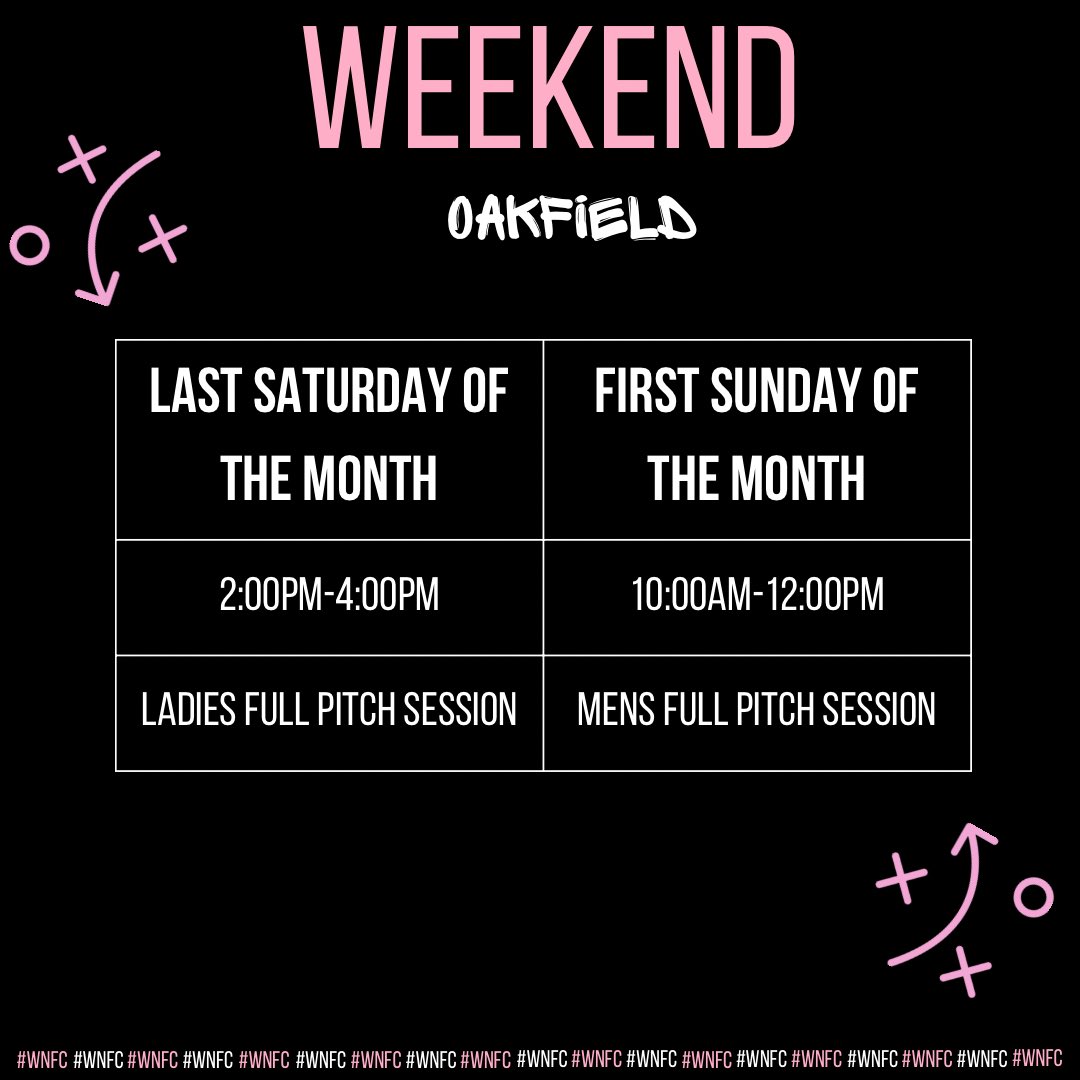 WEEKEND

OAKFIELD

| LAST SATURDAY OF THE MONTH | FIRST SUNDAY OF THE MONTH |
|---|---|
| 2:00PM-4:00PM | 10:00AM-12:00PM |
| LADIES FULL PITCH SESSION | MENS FULL PITCH SESSION |

#WNFC #WNFC #WNFC #WNFC #WNFC #WNFC #WNFC #WNFC #WNFC #WNFC #WNFC #WNFC #WNFC #WNFC #WNFC #WNFC #WNFC #WNFC #WNFC